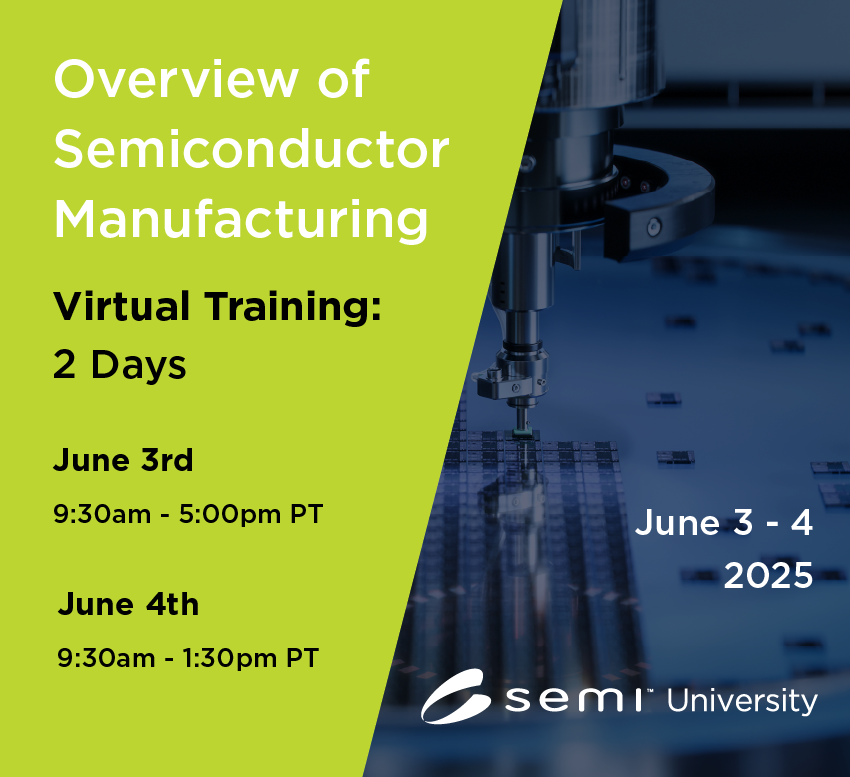 Overview of Semiconductor Manufacturing

Virtual Training:
2 Days

June 3rd
9:30am - 5:00pm PT

June 4th
9:30am - 1:30pm PT

June 3 - 4
2025

semi™ University